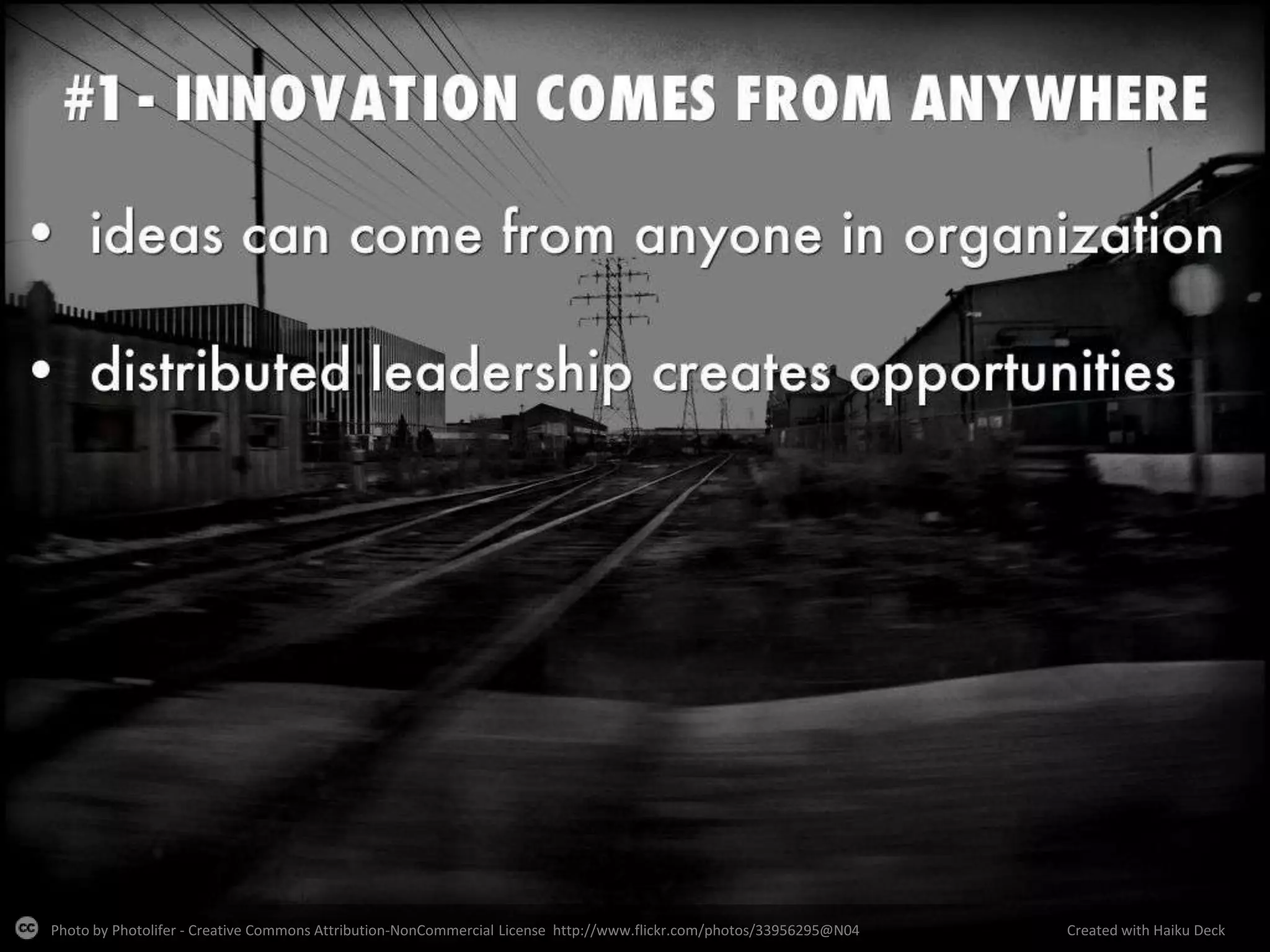 #1 - INNOVATION COMES FROM ANYWHERE

• ideas can come from anyone in organization

• distributed leadership creates opportunities

cc Photo by Photolifer - Creative Commons Attribution-NonCommercial License http://www.flickr.com/photos/33956295@N04

Created with Haiku Deck